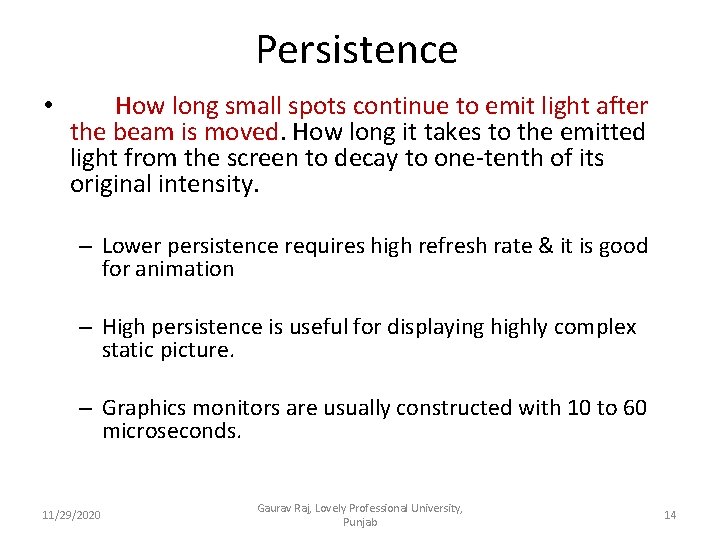 Persistence

• How long small spots continue to emit light after the beam is moved. How long it takes to the emitted light from the screen to decay to one-tenth of its original intensity.

– Lower persistence requires high refresh rate & it is good for animation

– High persistence is useful for displaying highly complex static picture.

– Graphics monitors are usually constructed with 10 to 60 microseconds.

11/29/2020

Gaurav Raj, Lovely Professional University, Punjab

14